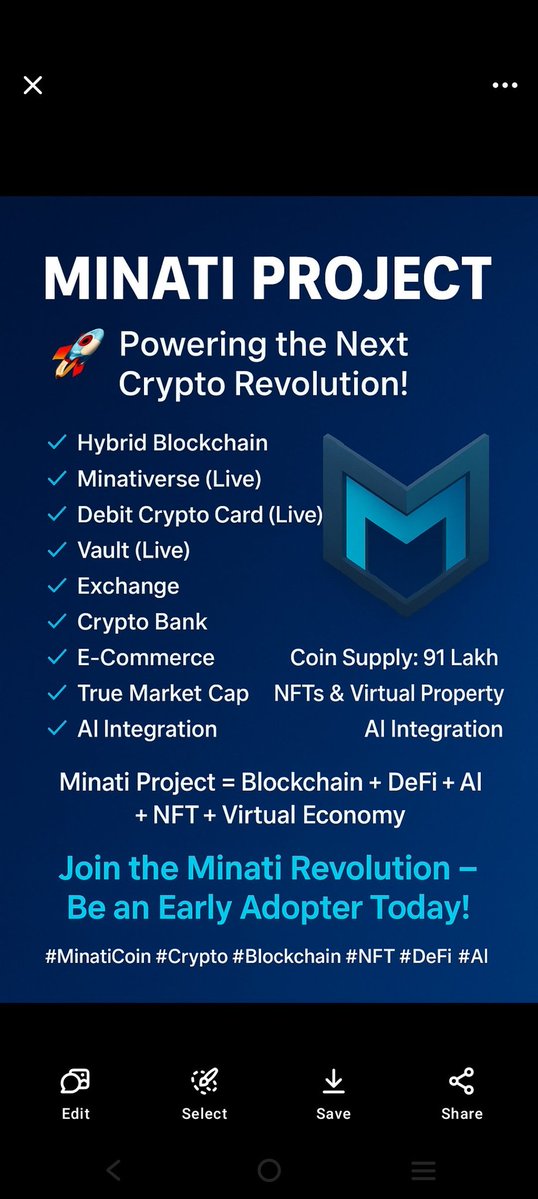 MINATI PROJECT

Powering the Next Crypto Revolution!

✓ Hybrid Blockchain
✓ Minativerse (Live)
✓ Debit Crypto Card (Live)
✓ Vault (Live)
✓ Exchange
✓ Crypto Bank
✓ E-Commerce
✓ True Market Cap
✓ AI Integration

Coin Supply: 91 Lakh
NFTs & Virtual Property
AI Integration

Minati Project = Blockchain + DeFi + AI + NFT + Virtual Economy

Join the Minati Revolution – Be an Early Adopter Today!

#MinatiCoin #Crypto #Blockchain #NFT #DeFi #AI

Edit
Select
Save
Share